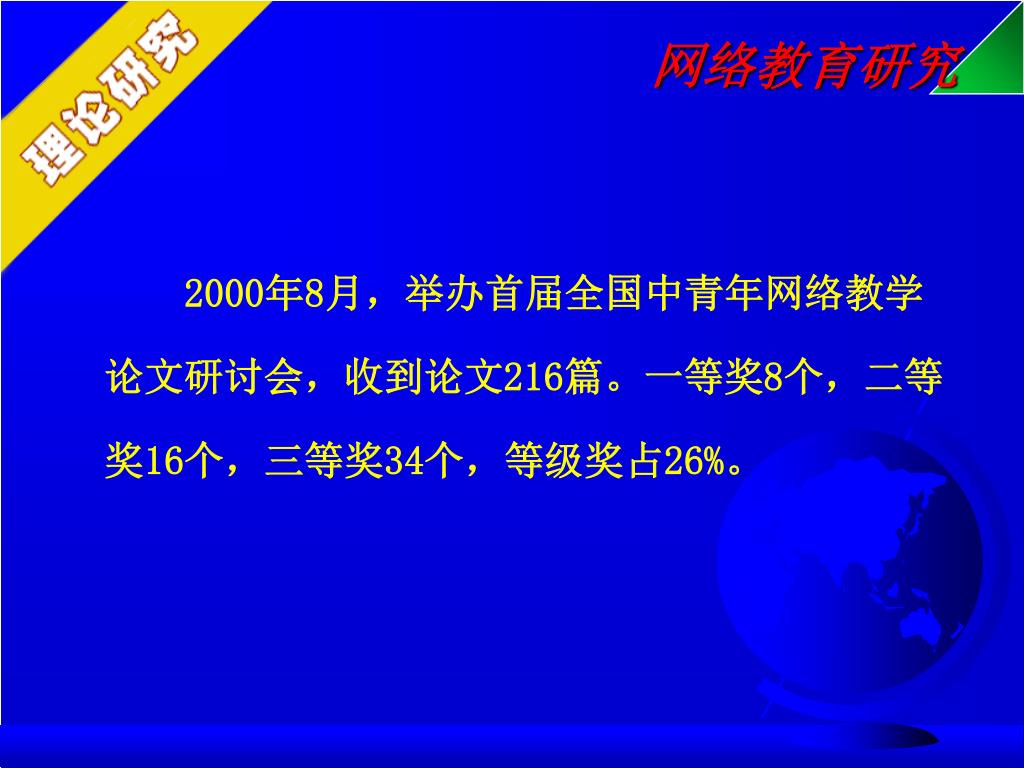 理论研究

网络教育研究

2000年8月，举办首届全国中青年网络教学论文研讨会，收到论文216篇。一等奖8个，二等奖16个，三等奖34个，等级奖占26%。